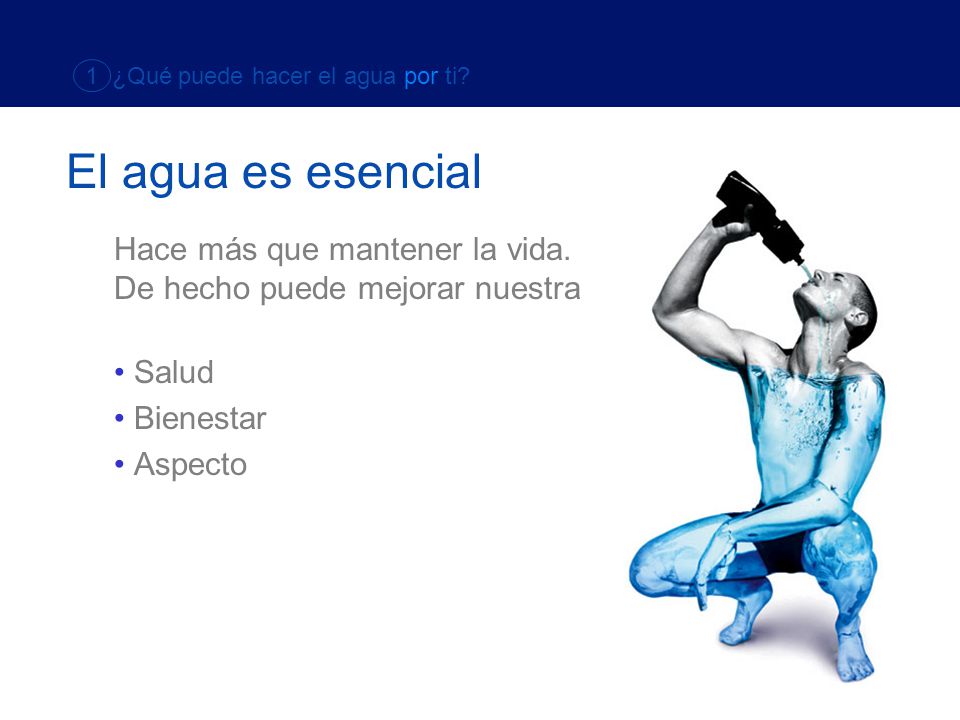 1 ¿Qué puede hacer el agua por ti?

El agua es esencial

Hace más que mantener la vida. De hecho puede mejorar nuestra

• Salud
• Bienestar
• Aspecto